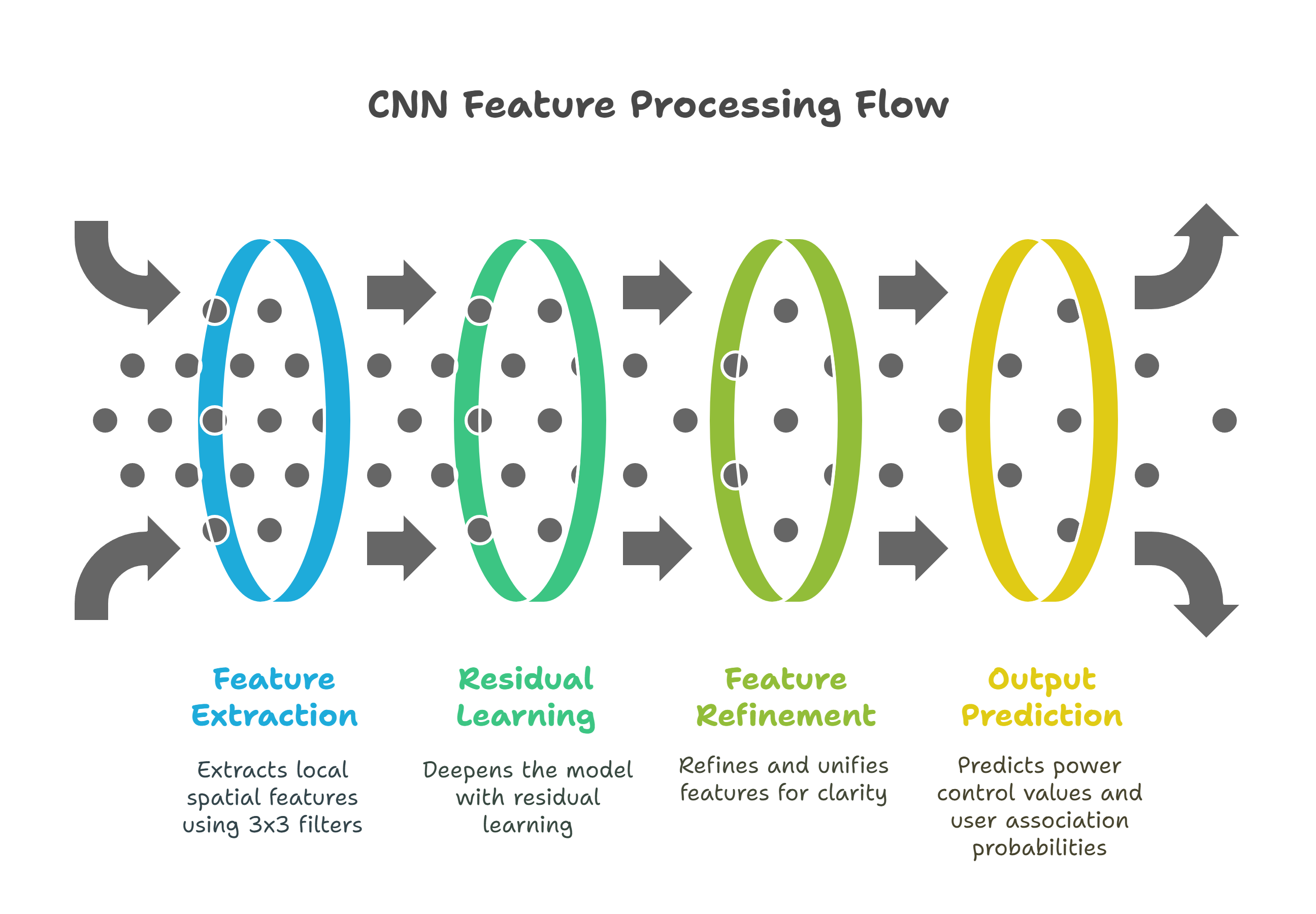 CNN Feature Processing Flow

Feature Extraction

Extracts local spatial features using 3x3 filters

Residual Learning

Deepens the model with residual learning

Feature Refinement

Refines and unifies features for clarity

Output Prediction

Predicts power control values and user association probabilities